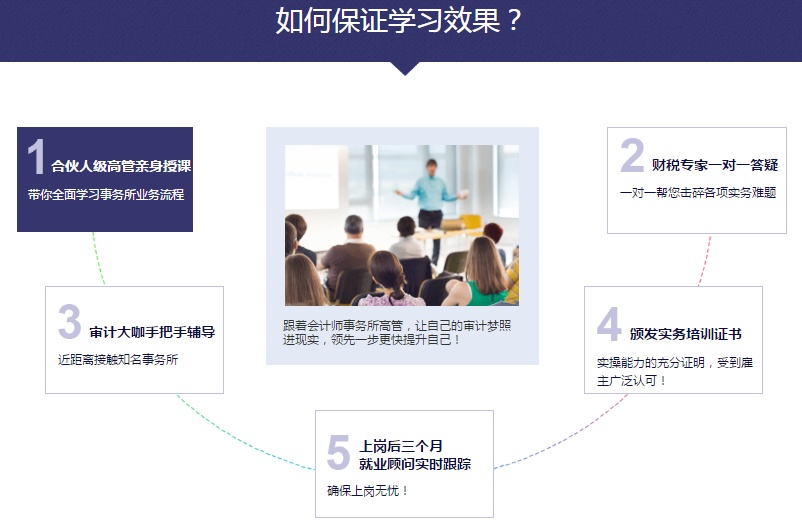 如何保证学习效果？

1 合伙人级高管亲身授课
带你全面学习事务所业务流程

跟着会计师事务所高管，让自己的审计梦照进现实，领先一步更快提升自己！

2 财税专家一对一答疑
一对一帮您击碎各项实务难题

3 审计大咖手把手辅导
近距离接触知名事务所

4 颁发实务培训证书
实操能力的充分证明，受到雇主广泛认可！

5 上岗后三个月 就业顾问实时跟踪
确保上岗无忧！